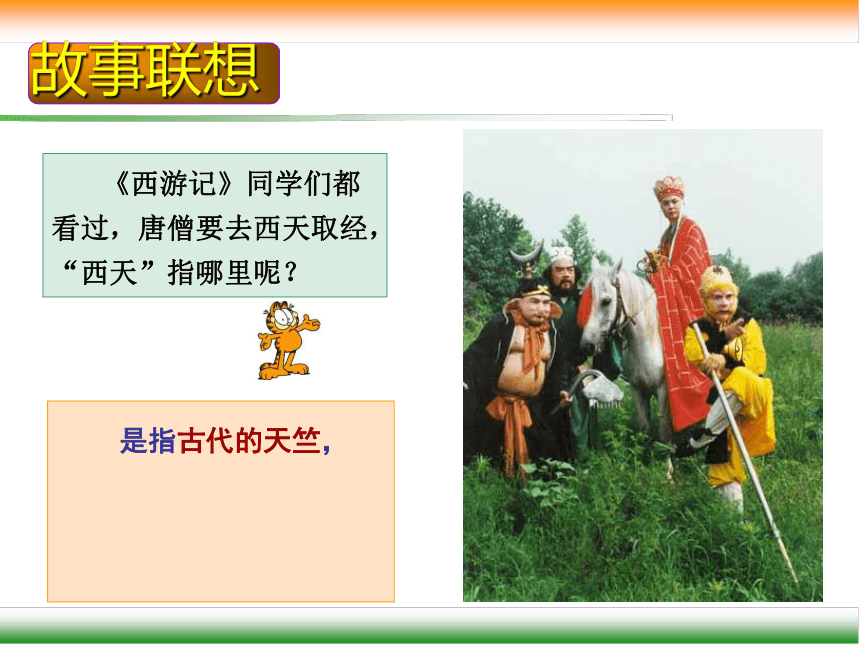 故事联想

《西游记》同学们都看过，唐僧要去西天取经，“西天”指哪里呢？

是指古代的天竺，